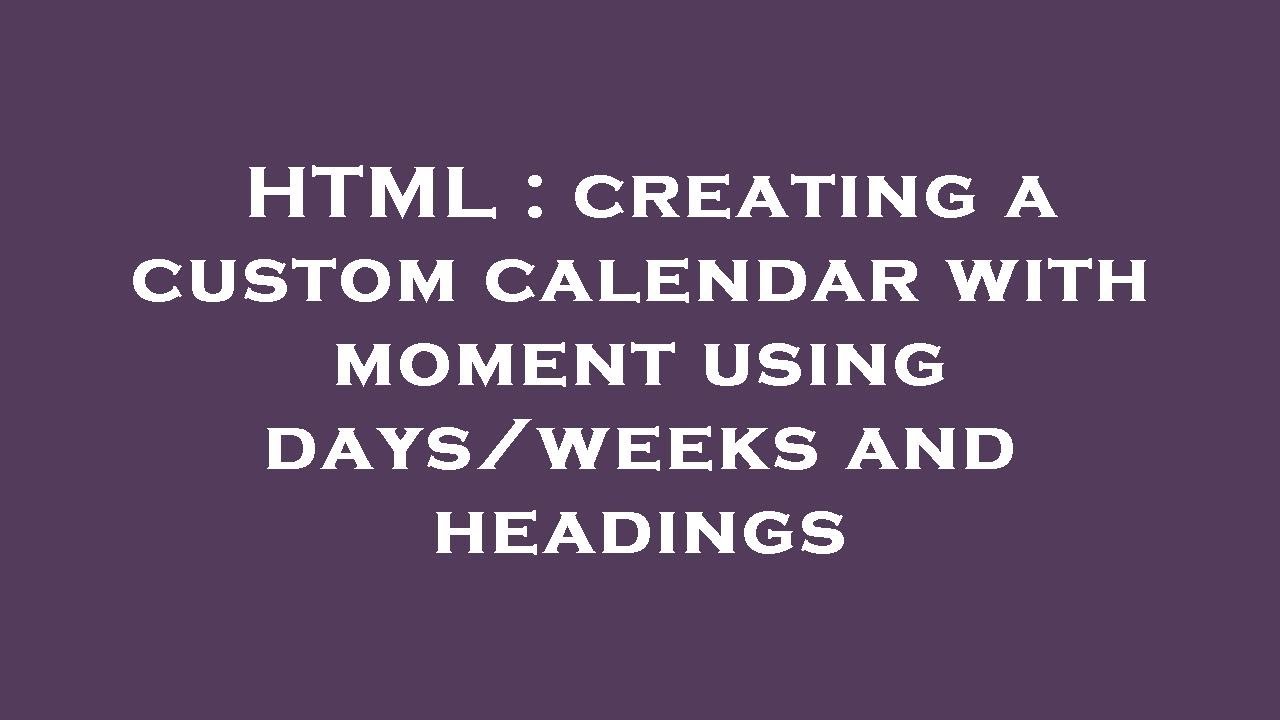 HTML : creating a custom calendar with moment using days/weeks and headings